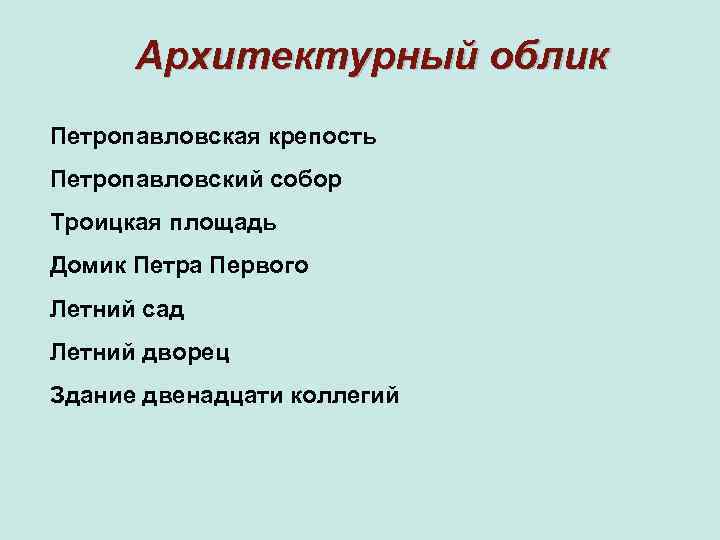 Архитектурный облик

Петропавловская крепость

Петропавловский собор

Троицкая площадь

Домик Петра Первого

Летний сад

Летний дворец

Здание двенадцати коллегий